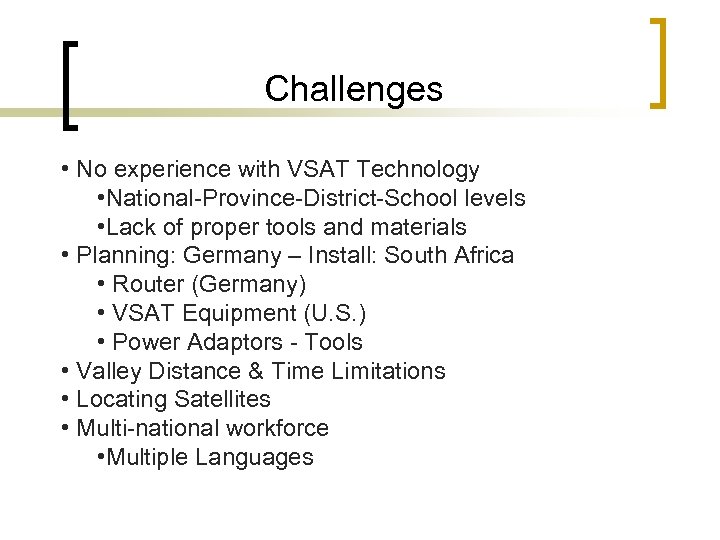 Challenges

• No experience with VSAT Technology
•National-Province-District-School levels
•Lack of proper tools and materials
• Planning: Germany – Install: South Africa
• Router (Germany)
• VSAT Equipment (U.S.)
• Power Adaptors - Tools
• Valley Distance & Time Limitations
• Locating Satellites
• Multi-national workforce
•Multiple Languages